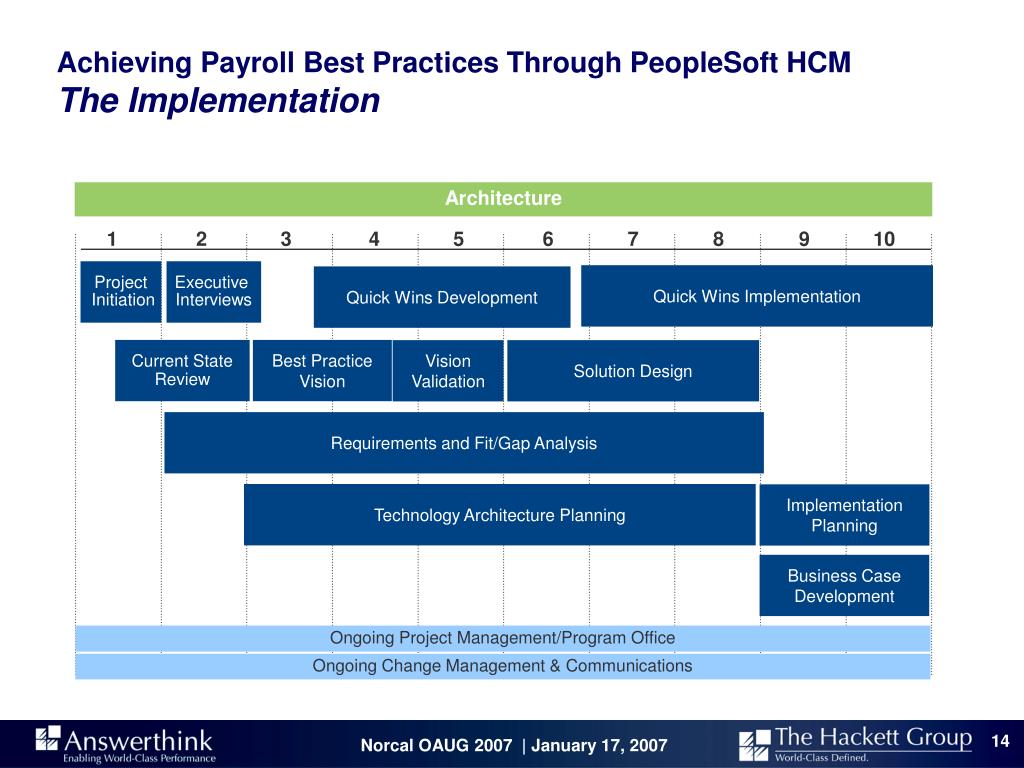 Achieving Payroll Best Practices Through PeopleSoft HCM
The Implementation

Architecture

1 2 3 4 5 6 7 8 9 10

Project Initiation

Executive Interviews

Quick Wins Development

Quick Wins Implementation

Current State Review

Best Practice Vision

Vision Validation

Solution Design

Requirements and Fit/Gap Analysis

Technology Architecture Planning

Implementation Planning

Business Case Development

Ongoing Project Management/Program Office

Ongoing Change Management & Communications

Answerthink
Enabling World-Class Performance

Norcal OAUG 2007 | January 17, 2007

The Hackett Group
World-Class Defined.

14